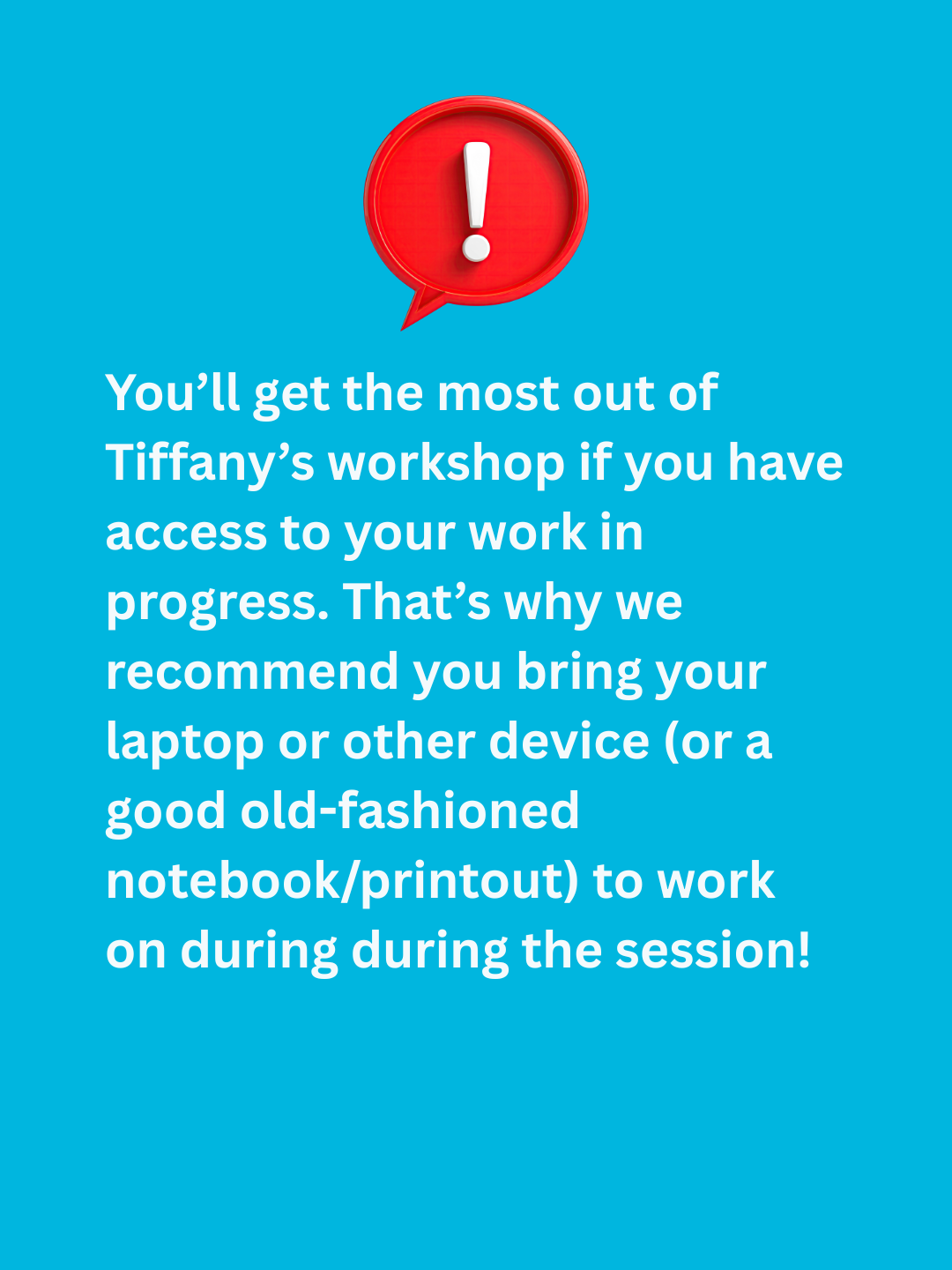 !

You’ll get the most out of Tiffany’s workshop if you have access to your work in progress. That’s why we recommend you bring your laptop or other device (or a good old-fashioned notebook/printout) to work on during during the session!